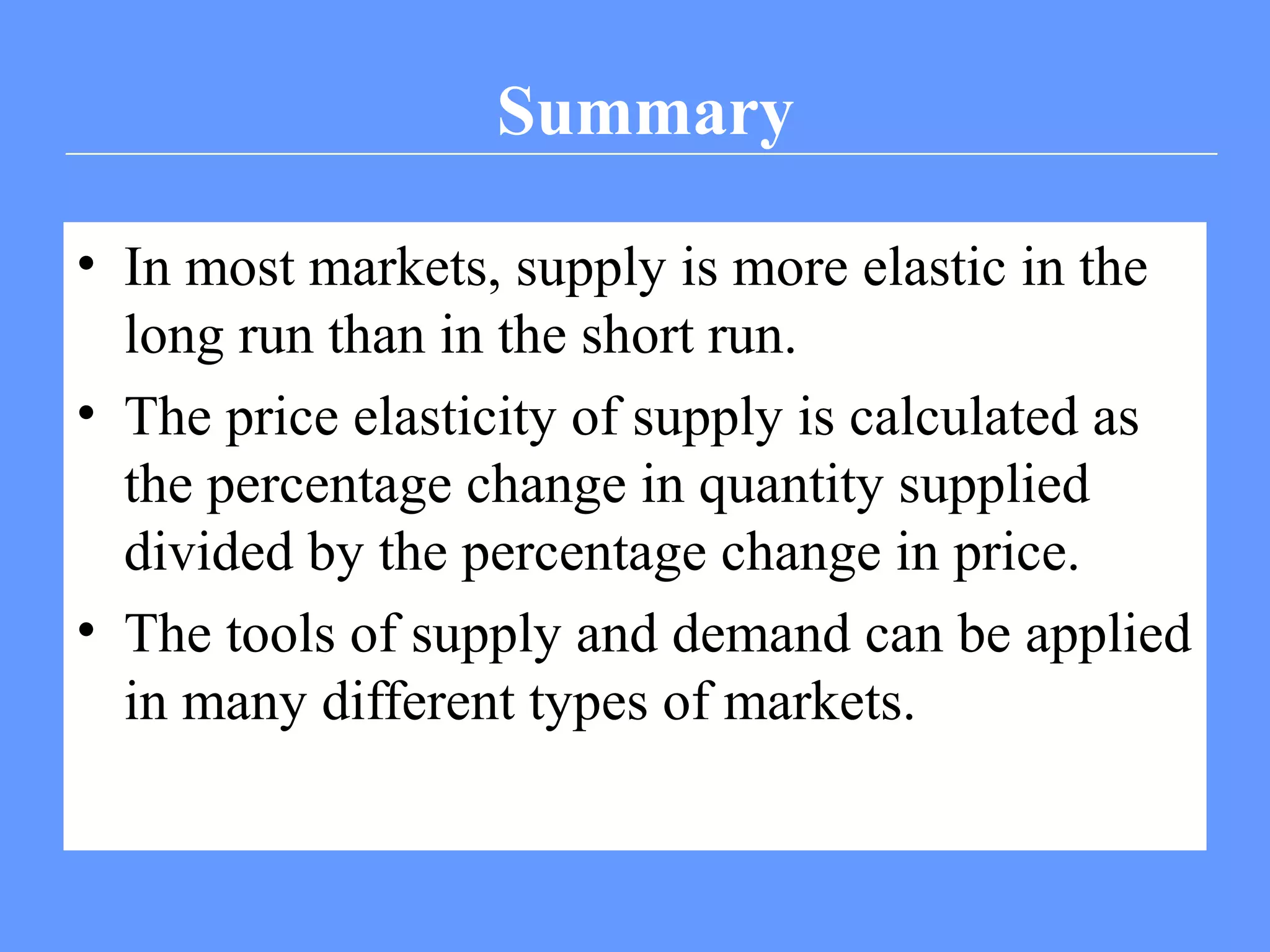 Summary

• In most markets, supply is more elastic in the long run than in the short run.
• The price elasticity of supply is calculated as the percentage change in quantity supplied divided by the percentage change in price.
• The tools of supply and demand can be applied in many different types of markets.